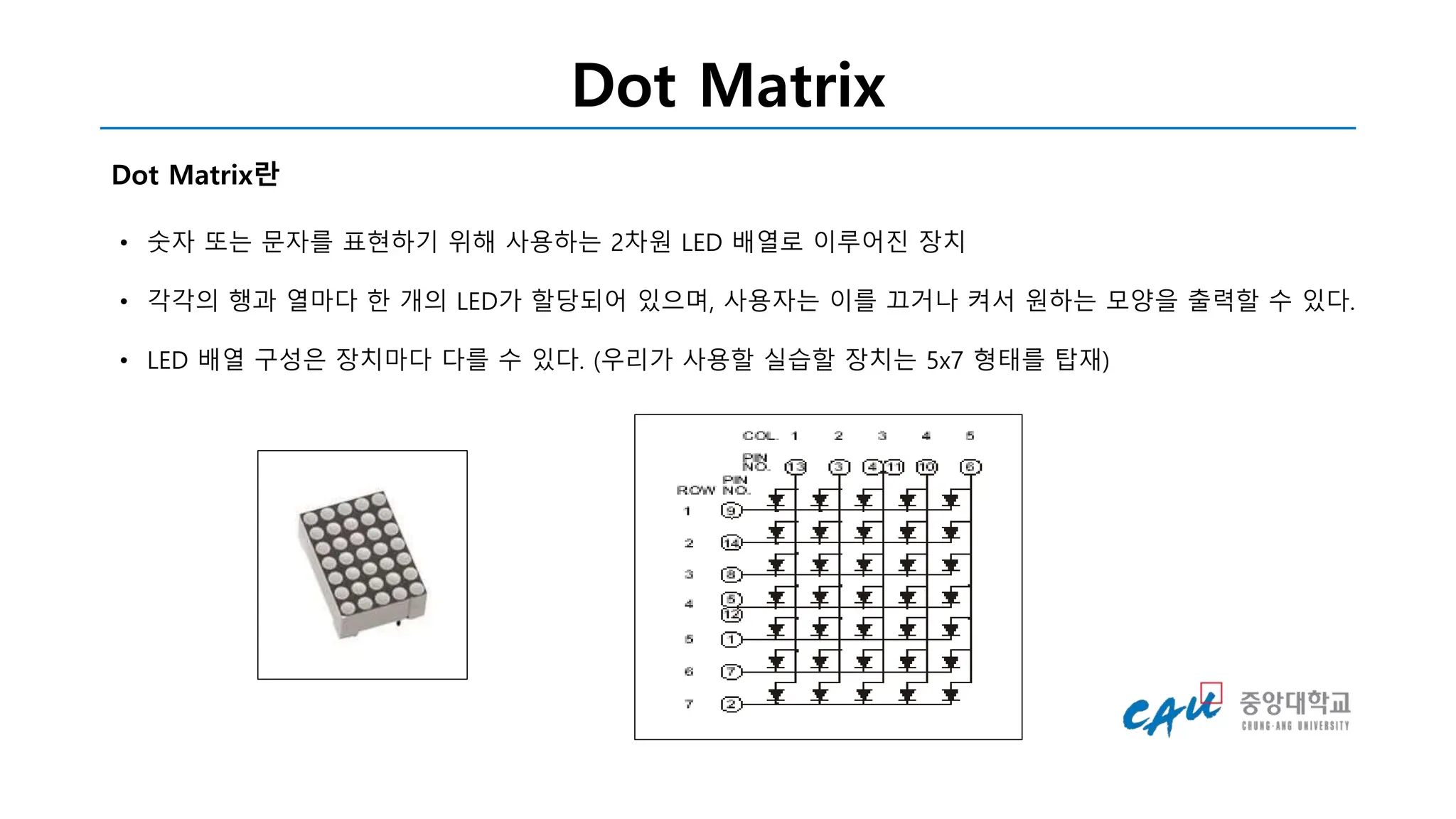 Dot Matrix

Dot Matrix란

• 숫자 또는 문자를 표현하기 위해 사용하는 2차원 LED 배열로 이루어진 장치

• 각각의 행과 열마다 한 개의 LED가 할당되어 있으며, 사용자는 이를 끄거나 켜서 원하는 모양을 출력할 수 있다.

• LED 배열 구성은 장치마다 다를 수 있다. (우리가 사용할 실습할 장치는 5x7 형태를 탑재)

COL. 1 2 3 4 5
PIN NO. 13 3 4 11 10 6
ROW PIN NO.
1 9
2 14
3 8
4 5 12
5 1
6 7
7 2

CAU 중앙대학교 CHUNG-ANG UNIVERSITY